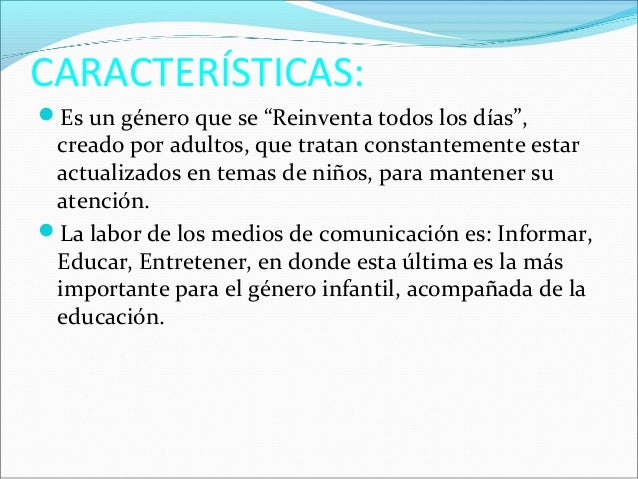 CARACTERÍSTICAS:

Es un género que se “Reinventa todos los días”, creado por adultos, que tratan constantemente estar actualizados en temas de niños, para mantener su atención.

La labor de los medios de comunicación es: Informar, Educar, Entretener, en donde esta última es la más importante para el género infantil, acompañada de la educación.